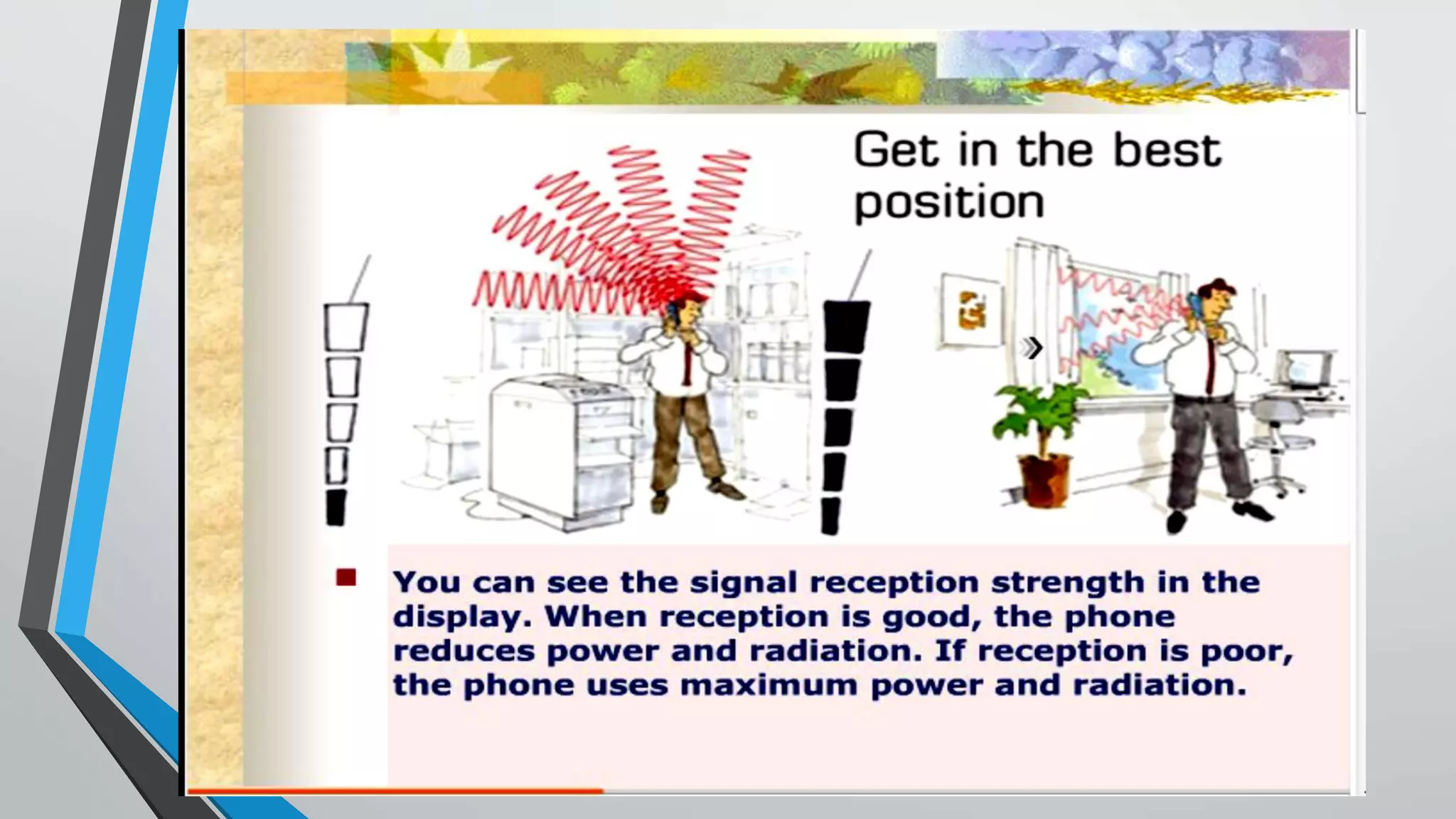 Get in the best position

You can see the signal reception strength in the display. When reception is good, the phone reduces power and radiation. If reception is poor, the phone uses maximum power and radiation.